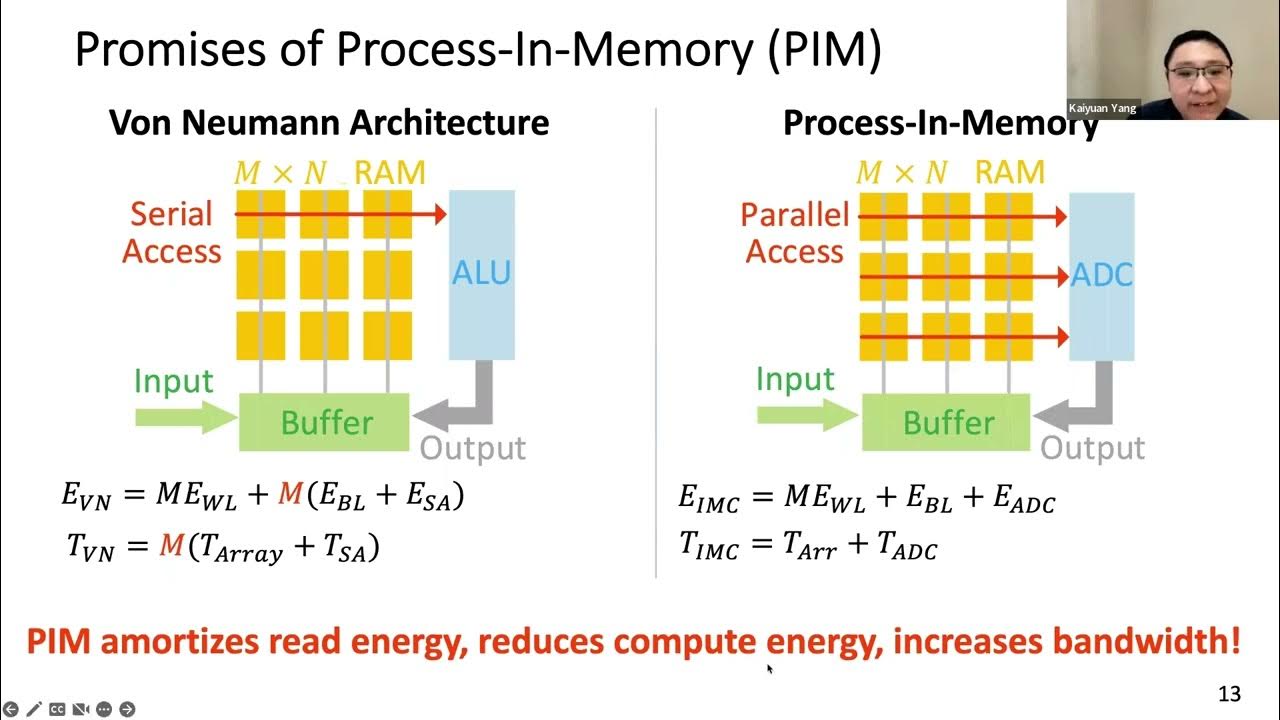 Promises of Process-In-Memory (PIM)

Kaiyuan Yang

Von Neumann Architecture

$M \times N$ RAM

Serial Access

ALU

Input

Buffer

Output

$E_{VN} = ME_{WL} + M(E_{BL} + E_{SA})$

$T_{VN} = M(T_{Array} + T_{SA})$

Process-In-Memory

$M \times N$ RAM

Parallel Access

ADC

Input

Buffer

Output

$E_{IMC} = ME_{WL} + E_{BL} + E_{ADC}$

$T_{IMC} = T_{Arr} + T_{ADC}$

PIM amortizes read energy, reduces compute energy, increases bandwidth!

13